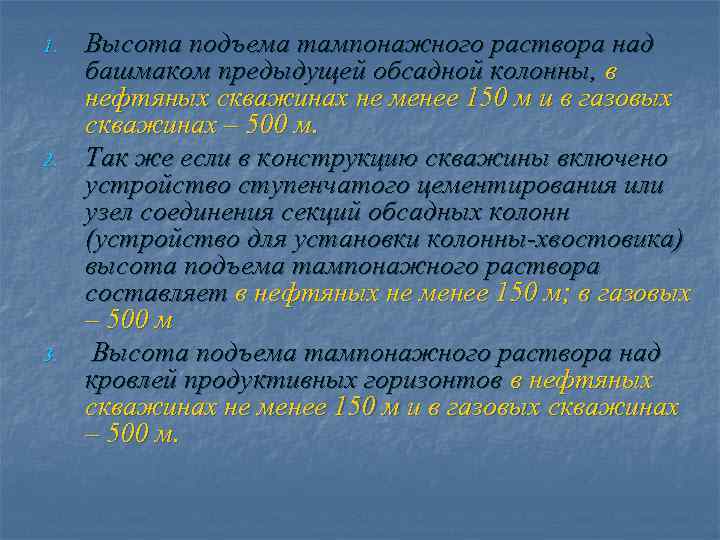 1. Высота подъема тампонажного раствора над башмаком предыдущей обсадной колонны, в нефтяных скважинах не менее 150 м и в газовых скважинах – 500 м.

2. Так же если в конструкцию скважины включено устройство ступенчатого цементирования или узел соединения секций обсадных колонн (устройство для установки колонны-хвостовика) высота подъема тампонажного раствора составляет в нефтяных не менее 150 м; в газовых – 500 м

3. Высота подъема тампонажного раствора над кровлей продуктивных горизонтов в нефтяных скважинах не менее 150 м и в газовых скважинах – 500 м.